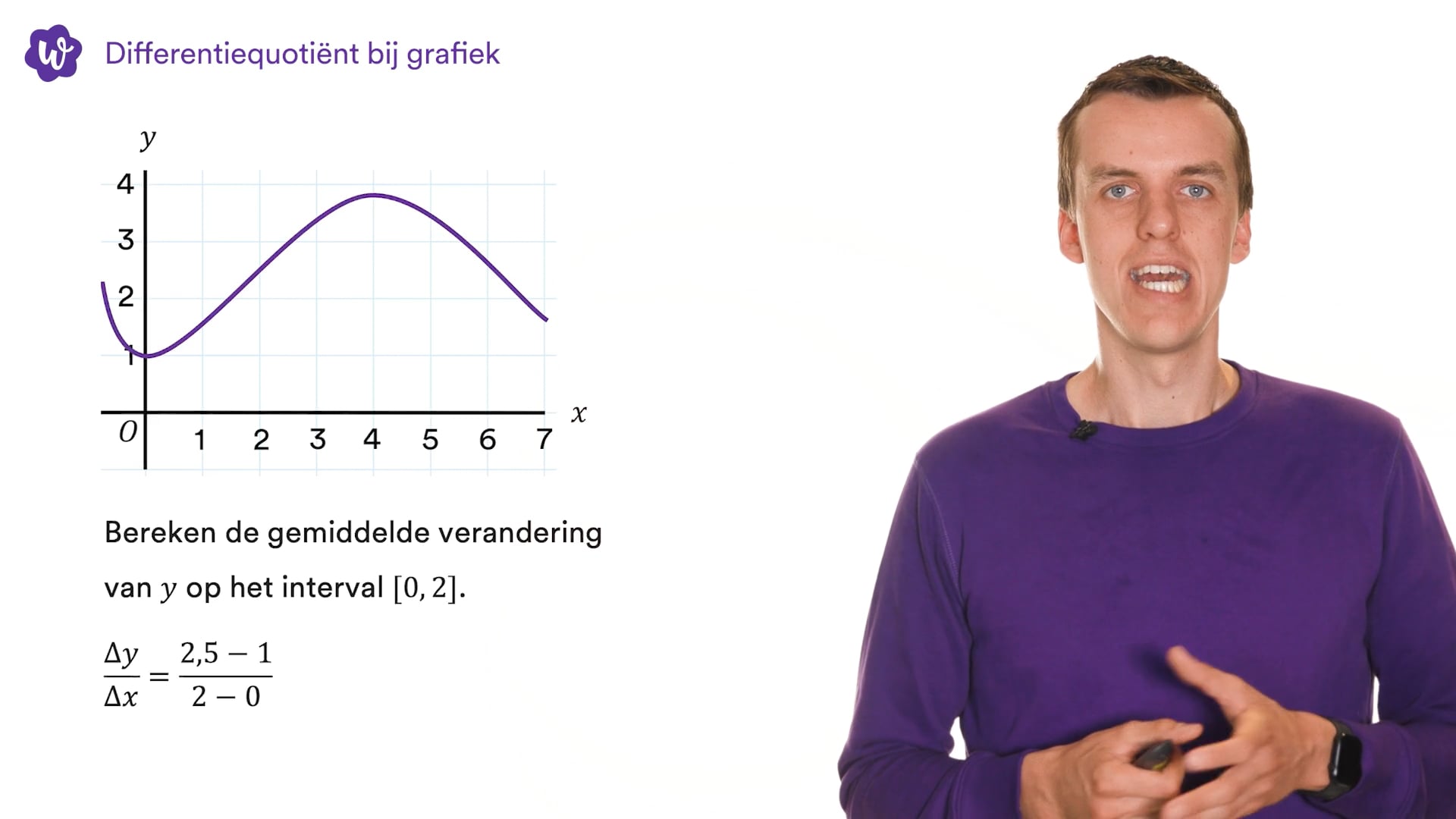 Differentiequotiënt bij grafiek

$y$

4
3
2
1
$O$
1 2 3 4 5 6 7
$x$

Bereken de gemiddelde verandering van $y$ op het interval $[0, 2]$.

$\frac{\Delta y}{\Delta x} = \frac{2,5 - 1}{2 - 0}$